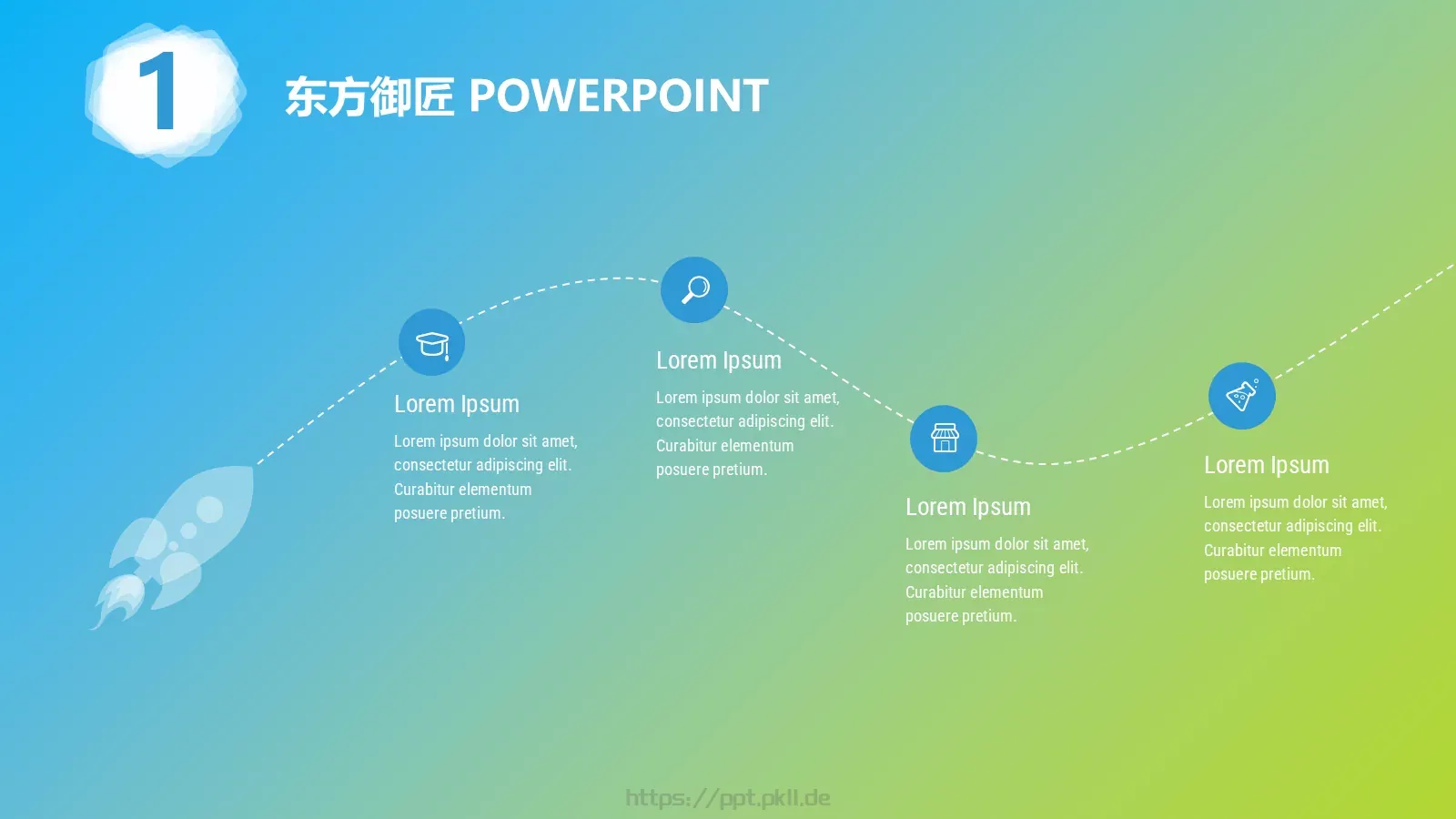 1

东方御匠 POWERPOINT

Lorem Ipsum

Lorem ipsum dolor sit amet, consectetur adipiscing elit. Curabitur elementum posuere pretium.

Lorem Ipsum

Lorem ipsum dolor sit amet, consectetur adipiscing elit. Curabitur elementum posuere pretium.

Lorem Ipsum

Lorem ipsum dolor sit amet, consectetur adipiscing elit. Curabitur elementum posuere pretium.

Lorem Ipsum

Lorem ipsum dolor sit amet, consectetur adipiscing elit. Curabitur elementum posuere pretium.

https://ppt.pkll.de